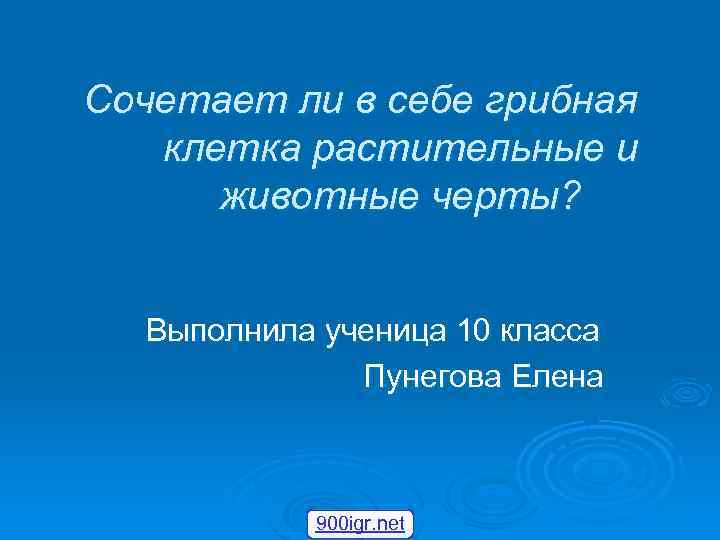 Сочетает ли в себе грибная клетка растительные и животные черты?

Выполнила ученица 10 класса
Пунегова Елена

900igr.net